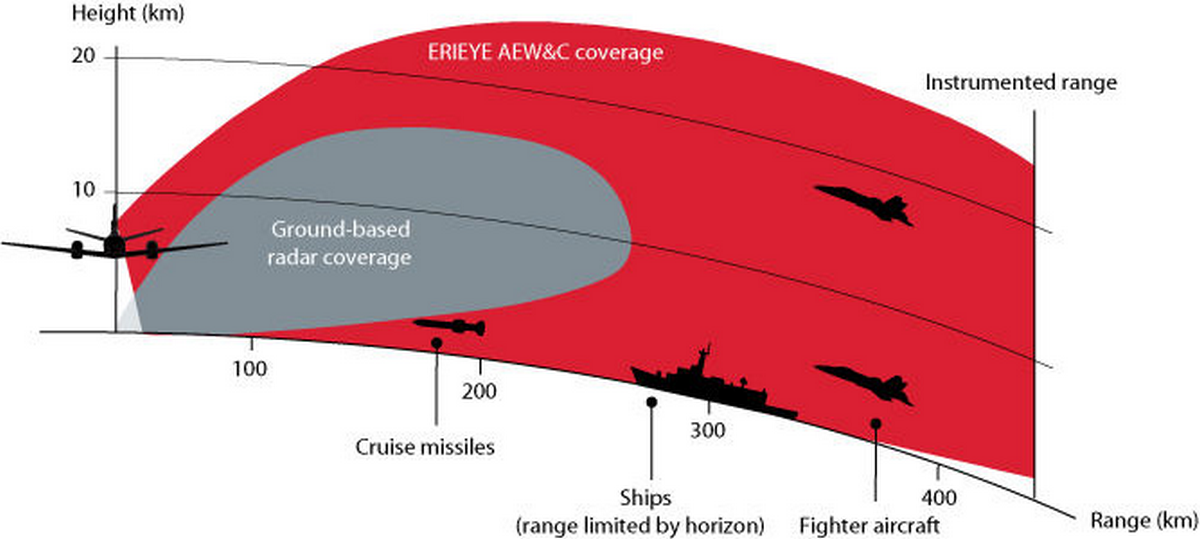 Height (km)

20

10

ERIEYE AEW&C coverage

Instrumented range

Ground-based radar coverage

100

200

300

400

Cruise missiles

Ships
(range limited by horizon)

Fighter aircraft

Range (km)